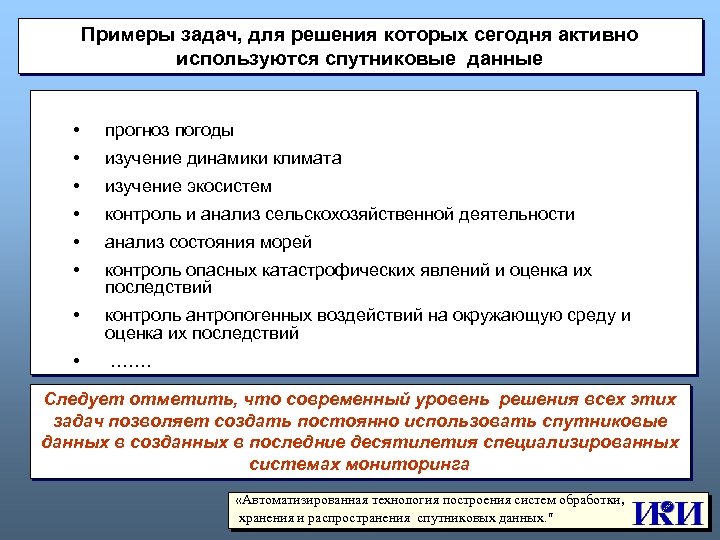 Примеры задач, для решения которых сегодня активно используются спутниковые данные

• прогноз погоды
• изучение динамики климата
• изучение экосистем
• контроль и анализ сельскохозяйственной деятельности
• анализ состояния морей
• контроль опасных катастрофических явлений и оценка их последствий
• контроль антропогенных воздействий на окружающую среду и оценка их последствий
• …….

Следует отметить, что современный уровень решения всех этих задач позволяет создать постоянно использовать спутниковые данных в созданных в последние десятилетия специализированных системах мониторинга

«Автоматизированная технология построения систем обработки, хранения и распространения спутниковых данных."

ИКИ